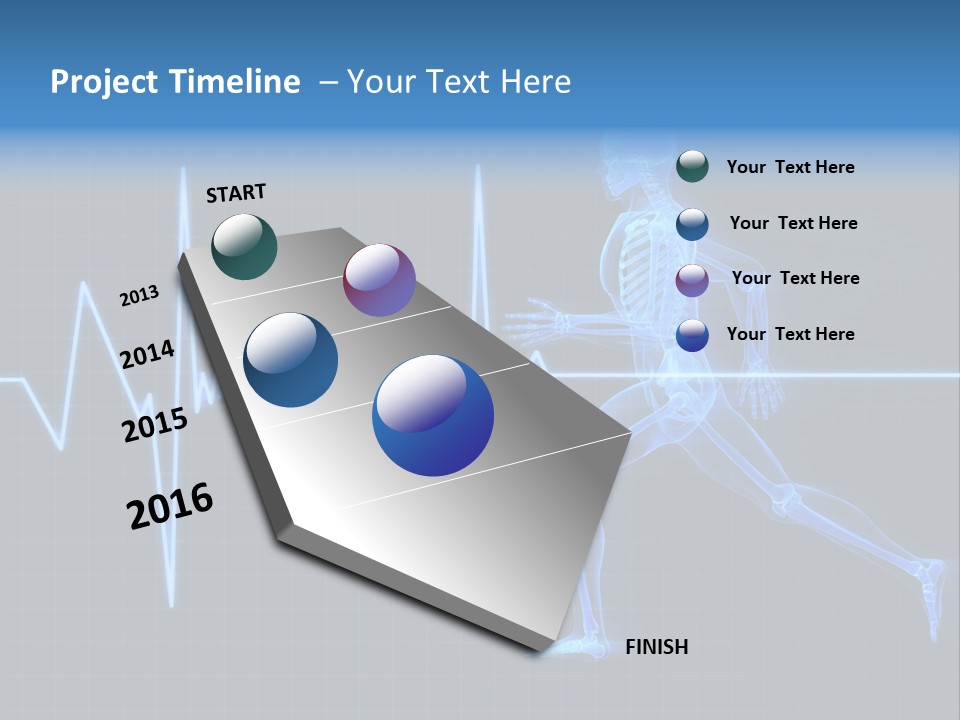 Project Timeline – Your Text Here

START

2013

2014

2015

2016

FINISH

Your Text Here

Your Text Here

Your Text Here

Your Text Here